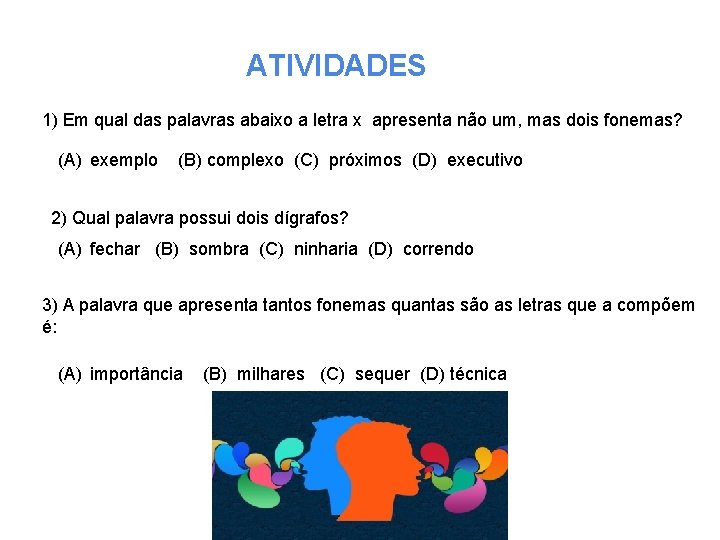 ATIVIDADES

1) Em qual das palavras abaixo a letra x apresenta não um, mas dois fonemas?

(A) exemplo (B) complexo (C) próximos (D) executivo

2) Qual palavra possui dois dígrafos?

(A) fechar (B) sombra (C) ninharia (D) correndo

3) A palavra que apresenta tantos fonemas quantas são as letras que a compõem é:

(A) importância (B) milhares (C) sequer (D) técnica